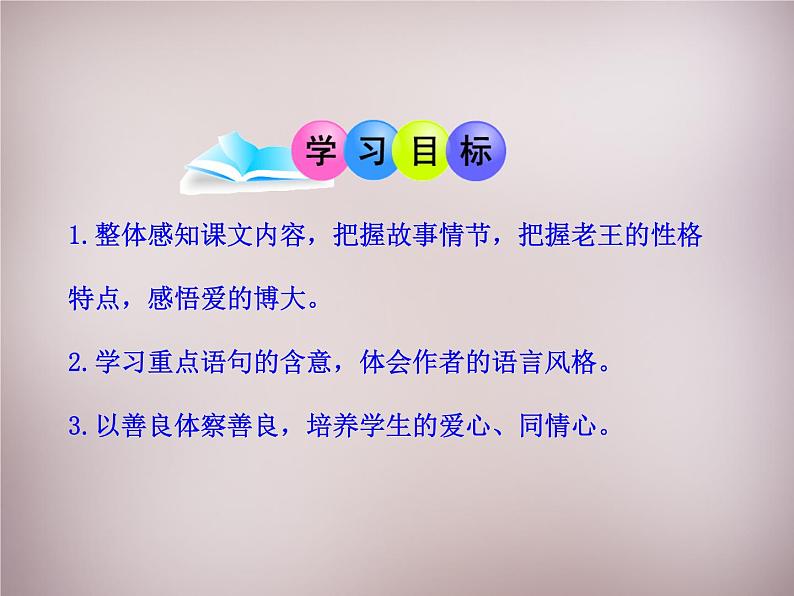 学习目标

1.整体感知课文内容，把握故事情节，把握老王的性格特点，感悟爱的博大。

2.学习重点语句的含意，体会作者的语言风格。

3.以善良体察善良，培养学生的爱心、同情心。